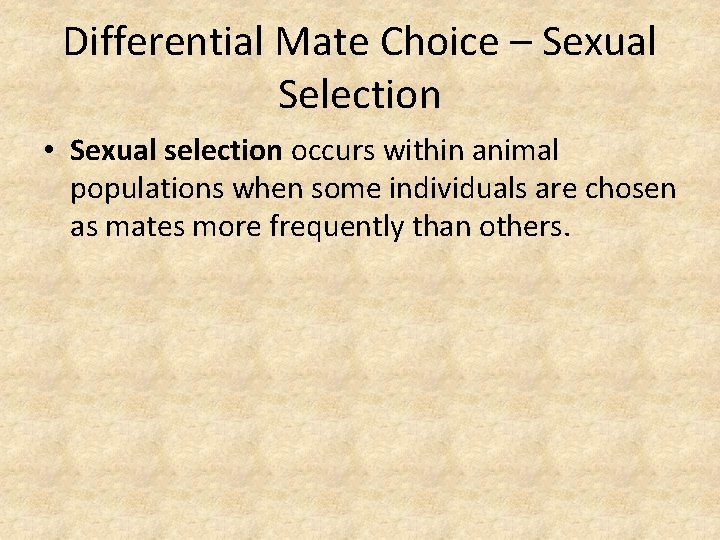 Differential Mate Choice – Sexual Selection

• Sexual selection occurs within animal populations when some individuals are chosen as mates more frequently than others.